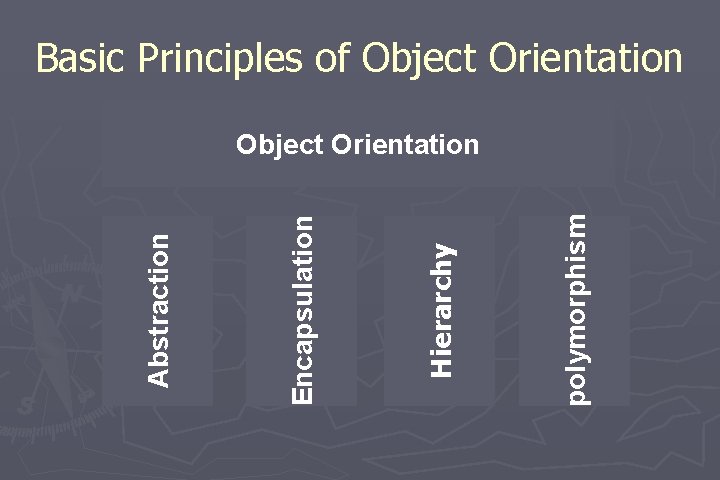 Basic Principles of Object Orientation

Object Orientation

Abstraction

Encapsulation

Hierarchy

polymorphism